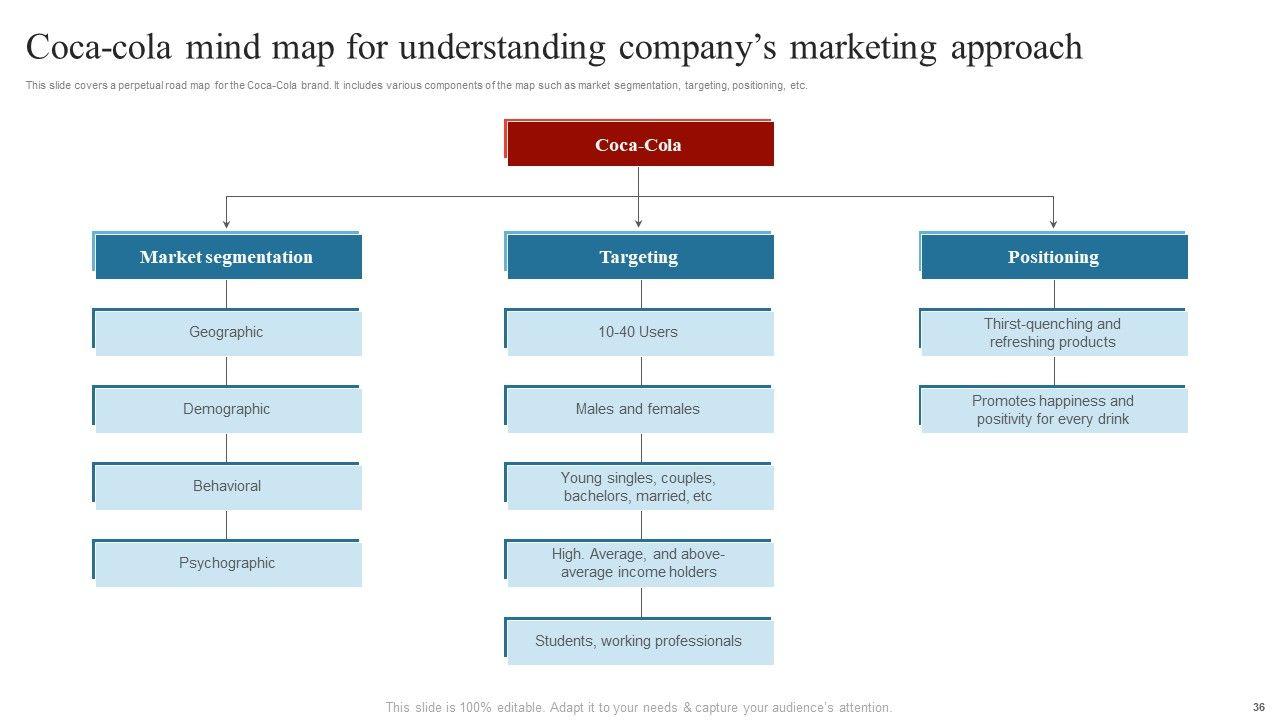 Coca-cola mind map for understanding company's marketing approach

This slide covers a perpetual road map for the Coca-Cola brand. It includes various components of the map such as market segmentation, targeting, positioning, etc.

Coca-Cola

Market segmentation

Geographic

Demographic

Behavioral

Psychographic

Targeting

10-40 Users

Males and females

Young singles, couples, bachelors, married, etc

High. Average, and above-average income holders

Students, working professionals

Positioning

Thirst-quenching and refreshing products

Promotes happiness and positivity for every drink

This slide is 100% editable. Adapt it to your needs & capture your audience's attention.

36